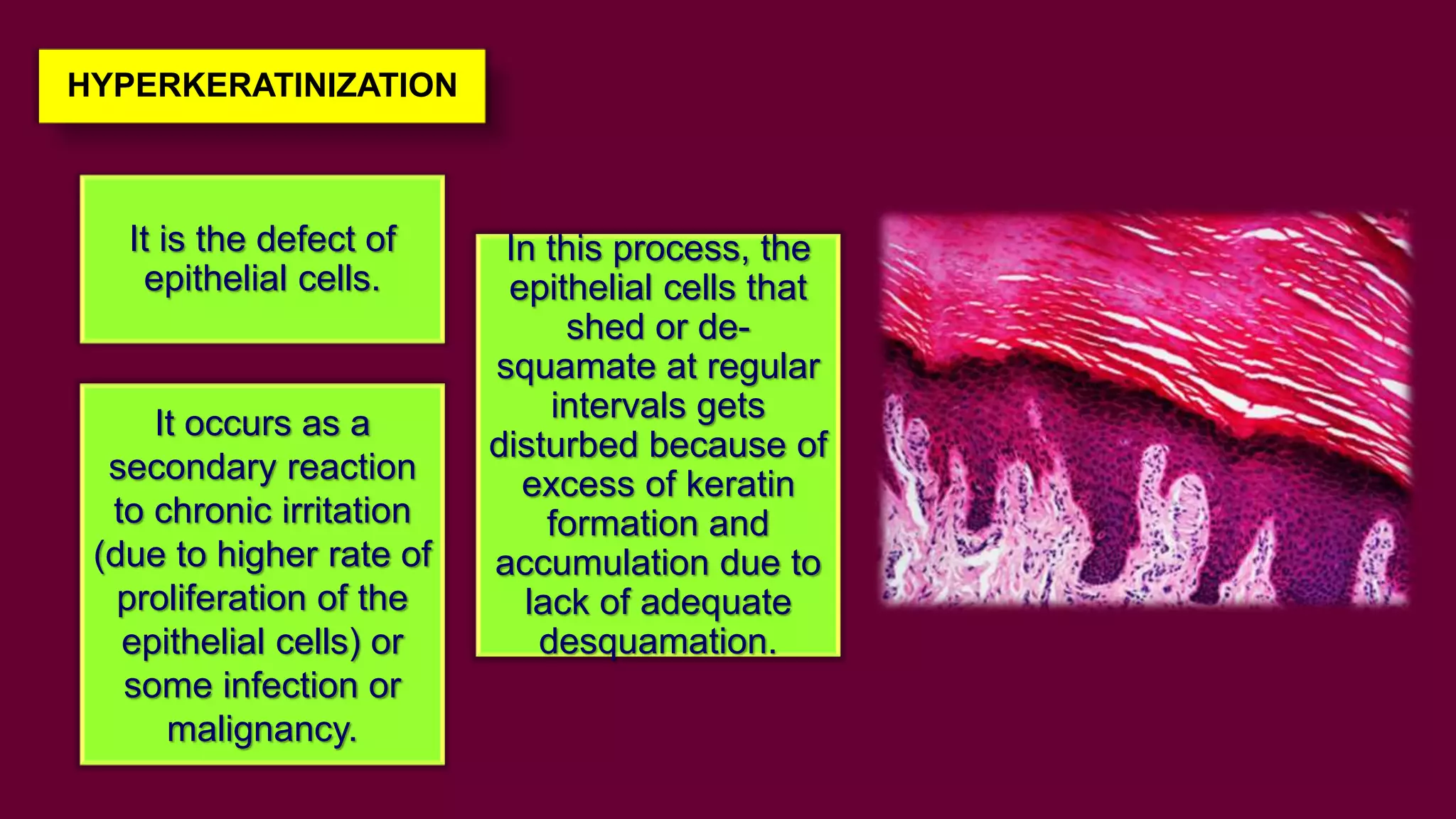 HYPERKERATINIZATION

It is the defect of epithelial cells.

It occurs as a secondary reaction to chronic irritation (due to higher rate of proliferation of the epithelial cells) or some infection or malignancy.

In this process, the epithelial cells that shed or de-squamate at regular intervals gets disturbed because of excess of keratin formation and accumulation due to lack of adequate desquamation.